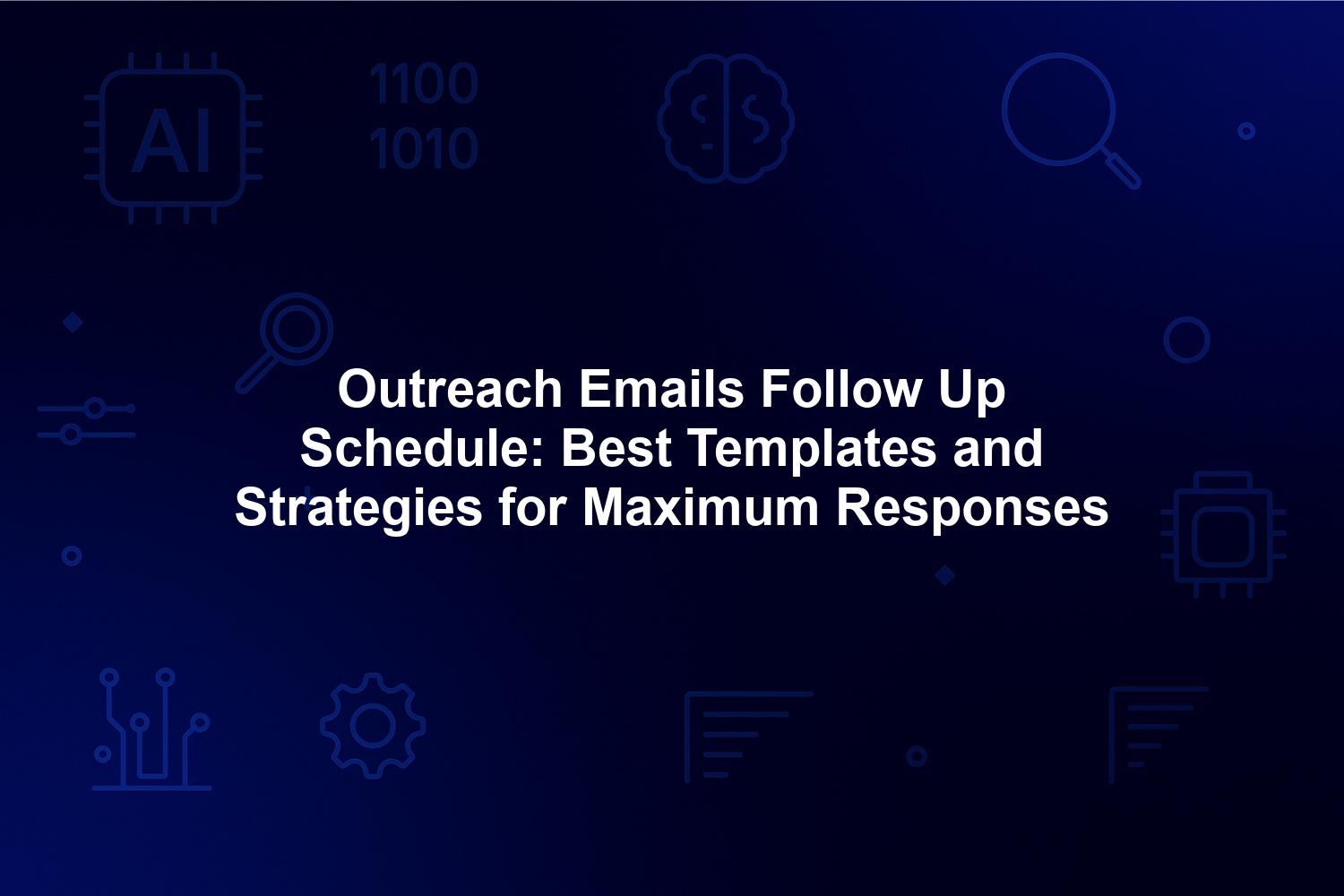 AI

1100
1010

Outreach Emails Follow Up Schedule: Best Templates and Strategies for Maximum Responses